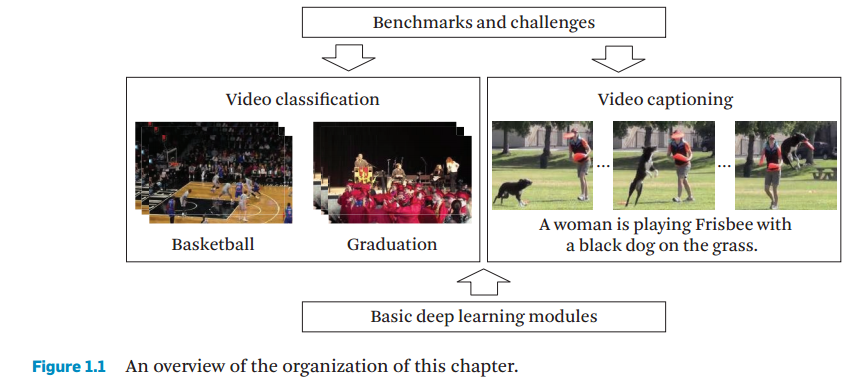 Benchmarks and challenges

Video classification

Basketball

Graduation

Video captioning

...

...

A woman is playing Frisbee with a black dog on the grass.

Basic deep learning modules

Figure 1.1 An overview of the organization of this chapter.